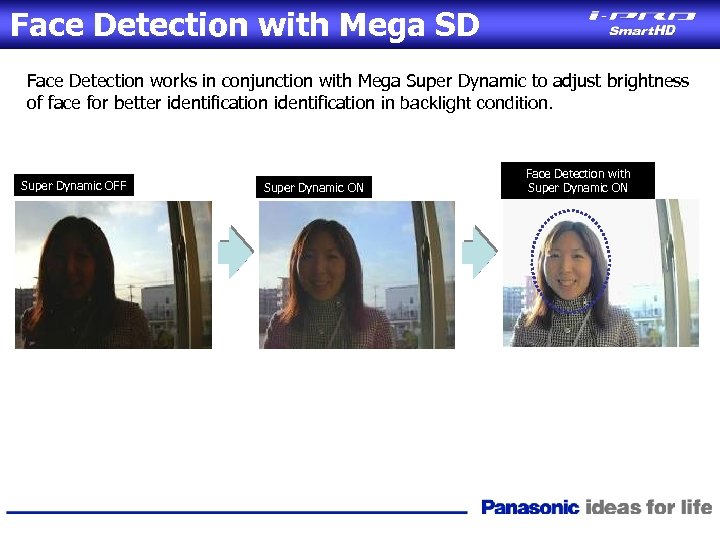 Face Detection with Mega SD

i-PRO SmartHD

Face Detection works in conjunction with Mega Super Dynamic to adjust brightness of face for better identification identification in backlight condition.

Super Dynamic OFF

Super Dynamic ON

Face Detection with Super Dynamic ON

Panasonic ideas for life